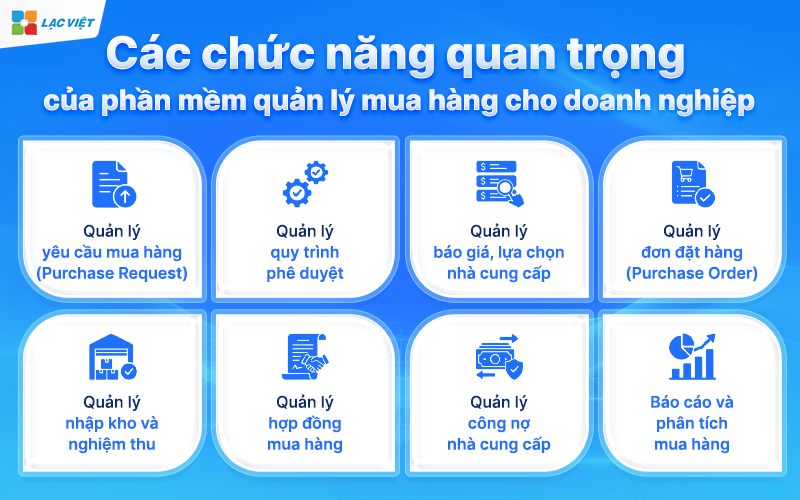 LẠC VIỆT

Các chức năng quan trọng
của phần mềm quản lý mua hàng cho doanh nghiệp

Quản lý
yêu cầu mua hàng
(Purchase Request)

Quản lý
quy trình
phê duyệt

Quản lý
báo giá, lựa chọn
nhà cung cấp

Quản lý
đơn đặt hàng
(Purchase Order)

Quản lý
nhập kho và
nghiệm thu

Quản lý
hợp đồng
mua hàng

Quản lý
công nợ
nhà cung cấp

Báo cáo và
phân tích
mua hàng